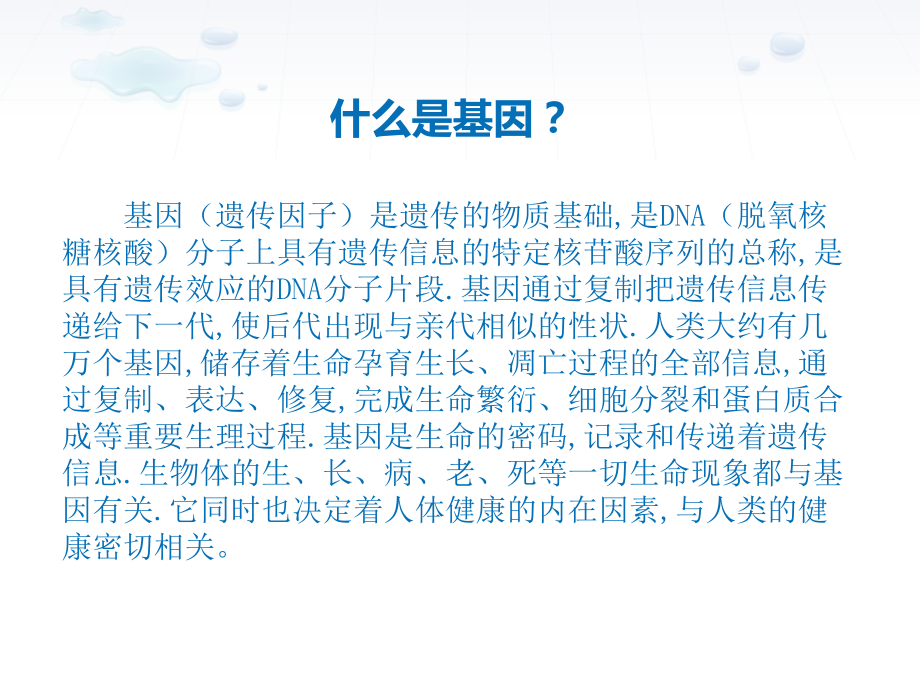 什么是基因？

基因（遗传因子）是遗传的物质基础,是DNA（脱氧核糖核酸）分子上具有遗传信息的特定核苷酸序列的总称,是具有遗传效应的DNA分子片段.基因通过复制把遗传信息传递给下一代,使后代出现与亲代相似的性状.人类大约有几万个基因,储存着生命孕育生长、凋亡过程的全部信息,通过复制、表达、修复,完成生命繁衍、细胞分裂和蛋白质合成等重要生理过程.基因是生命的密码,记录和传递着遗传信息.生物体的生、长、病、老、死等一切生命现象都与基因有关.它同时也决定着人体健康的内在因素,与人类的健康密切相关。